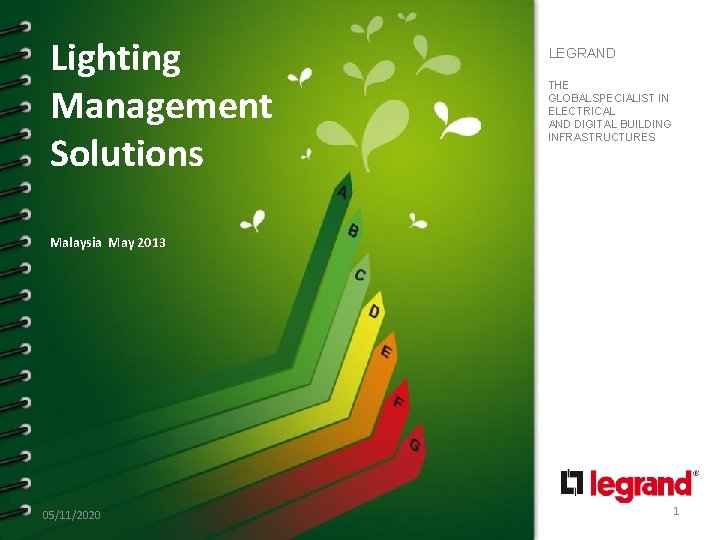 Lighting Management Solutions

Malaysia May 2013

A
B
C
D
E
F
G

05/11/2020

LEGRAND

THE GLOBALSPECIALIST IN ELECTRICAL AND DIGITAL BUILDING INFRASTRUCTURES

legrand®

1